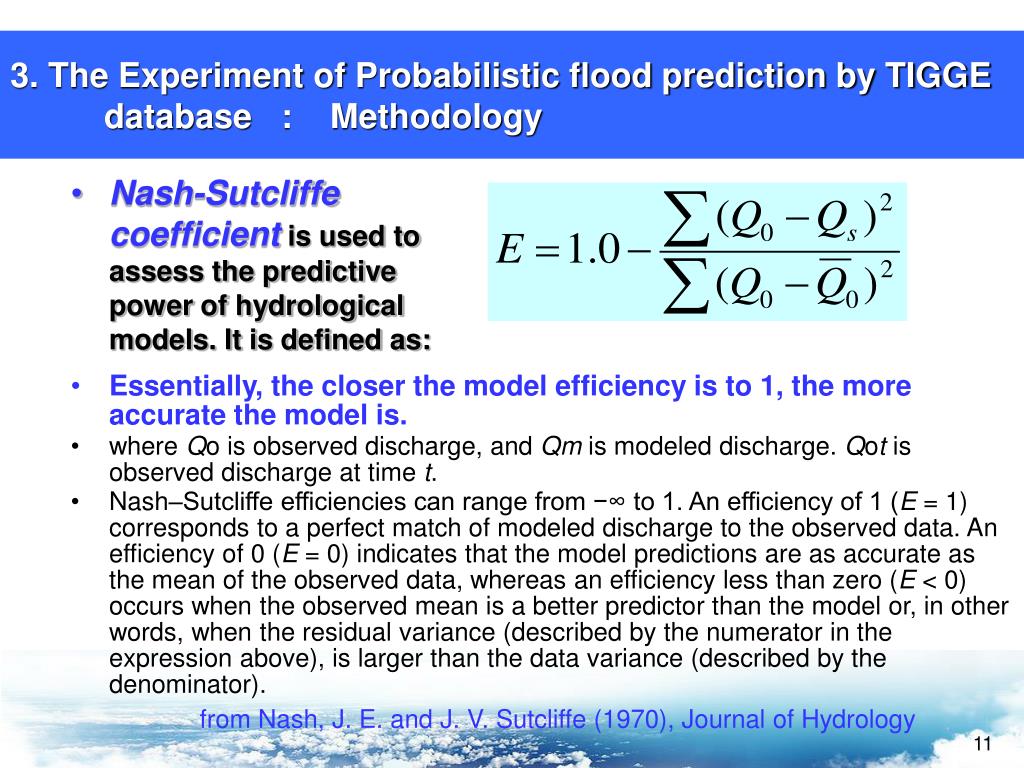 3. The Experiment of Probabilistic flood prediction by TIGGE database : Methodology

• Nash-Sutcliffe coefficient is used to assess the predictive power of hydrological models. It is defined as:

$E = 1.0 - \frac{\sum (Q_0 - Q_s)^2}{\sum (Q_0 - \overline{Q}_0)^2}$

• Essentially, the closer the model efficiency is to 1, the more accurate the model is.
• where Qo is observed discharge, and Qm is modeled discharge. Qot is observed discharge at time t.
• Nash–Sutcliffe efficiencies can range from −∞ to 1. An efficiency of 1 (E = 1) corresponds to a perfect match of modeled discharge to the observed data. An efficiency of 0 (E = 0) indicates that the model predictions are as accurate as the mean of the observed data, whereas an efficiency less than zero (E < 0) occurs when the observed mean is a better predictor than the model or, in other words, when the residual variance (described by the numerator in the expression above), is larger than the data variance (described by the denominator).

from Nash, J. E. and J. V. Sutcliffe (1970), Journal of Hydrology

11